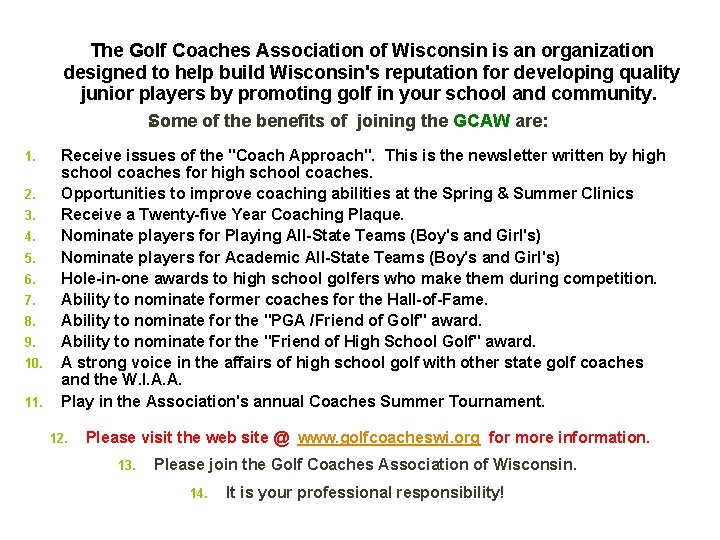 The Golf Coaches Association of Wisconsin is an organization designed to help build Wisconsin's reputation for developing quality junior players by promoting golf in your school and community.

Some of the benefits of joining the GCAW are:

1. Receive issues of the "Coach Approach". This is the newsletter written by high school coaches for high school coaches.
2. Opportunities to improve coaching abilities at the Spring & Summer Clinics
3. Receive a Twenty-five Year Coaching Plaque.
4. Nominate players for Playing All-State Teams (Boy's and Girl's)
5. Nominate players for Academic All-State Teams (Boy's and Girl's)
6. Hole-in-one awards to high school golfers who make them during competition.
7. Ability to nominate former coaches for the Hall-of-Fame.
8. Ability to nominate for the "PGA /Friend of Golf" award.
9. Ability to nominate for the "Friend of High School Golf" award.
10. A strong voice in the affairs of high school golf with other state golf coaches and the W.I.A.A.
11. Play in the Association's annual Coaches Summer Tournament.
12. Please visit the web site @ www.golfcoacheswi.org for more information.
13. Please join the Golf Coaches Association of Wisconsin.
14. It is your professional responsibility!